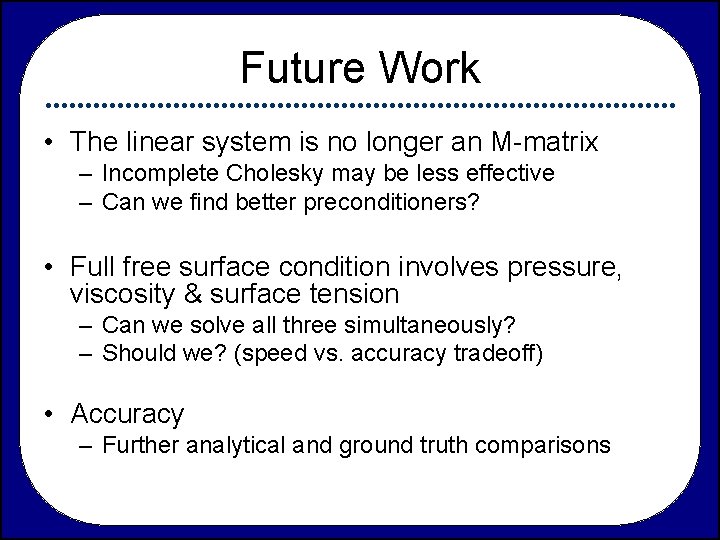 Future Work

• The linear system is no longer an M-matrix
– Incomplete Cholesky may be less effective
– Can we find better preconditioners?

• Full free surface condition involves pressure, viscosity & surface tension
– Can we solve all three simultaneously?
– Should we? (speed vs. accuracy tradeoff)

• Accuracy
– Further analytical and ground truth comparisons